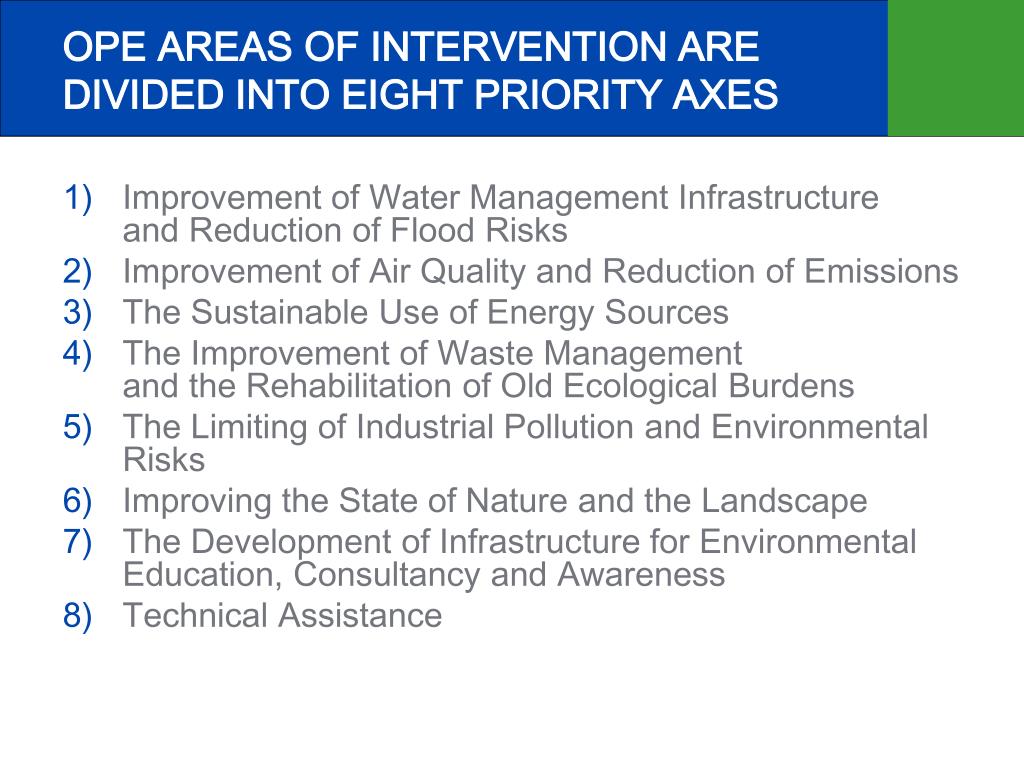 OPE AREAS OF INTERVENTION ARE DIVIDED INTO EIGHT PRIORITY AXES

1) Improvement of Water Management Infrastructure and Reduction of Flood Risks
2) Improvement of Air Quality and Reduction of Emissions
3) The Sustainable Use of Energy Sources
4) The Improvement of Waste Management and the Rehabilitation of Old Ecological Burdens
5) The Limiting of Industrial Pollution and Environmental Risks
6) Improving the State of Nature and the Landscape
7) The Development of Infrastructure for Environmental Education, Consultancy and Awareness
8) Technical Assistance